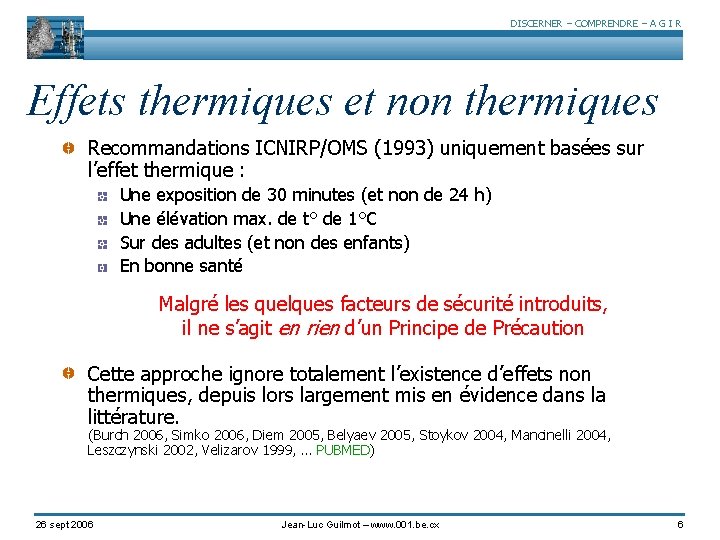 DISCERNER – COMPRENDRE – A G I R

Effets thermiques et non thermiques

Recommandations ICNIRP/OMS (1993) uniquement basées sur l'effet thermique :

Une exposition de 30 minutes (et non de 24 h)

Une élévation max. de t° de 1°C

Sur des adultes (et non des enfants)

En bonne santé

Malgré les quelques facteurs de sécurité introduits, il ne s'agit en rien d'un Principe de Précaution

Cette approche ignore totalement l'existence d'effets non thermiques, depuis lors largement mis en évidence dans la littérature.
(Burch 2006, Simko 2006, Diem 2005, Belyaev 2005, Stoykov 2004, Mancinelli 2004, Leszczynski 2002, Velizarov 1999, ... PUBMED)

26 sept 2006

Jean-Luc Guilmot – www.001.be.cx

6